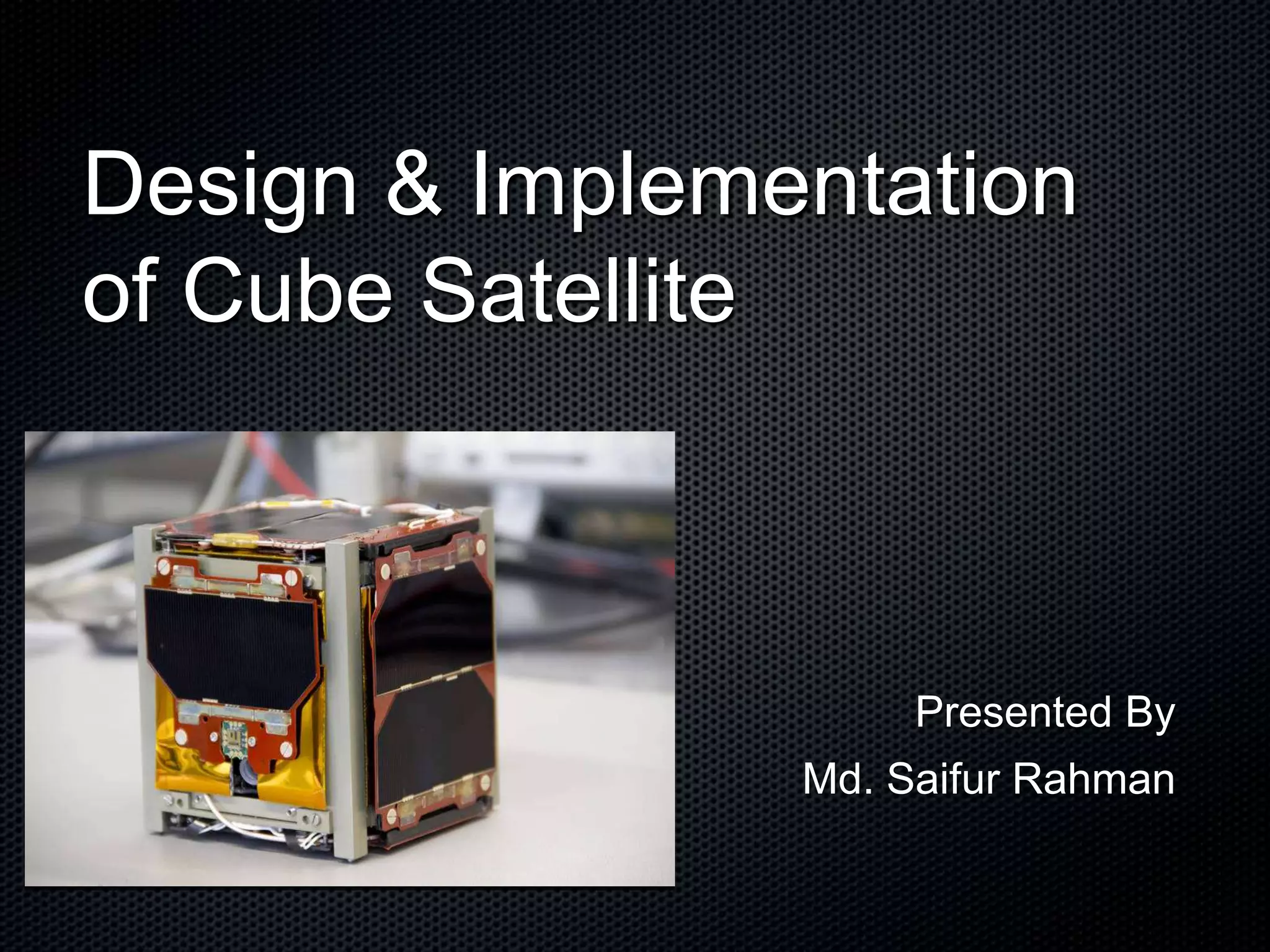 Design & Implementation of Cube Satellite

Presented By
Md. Saifur Rahman